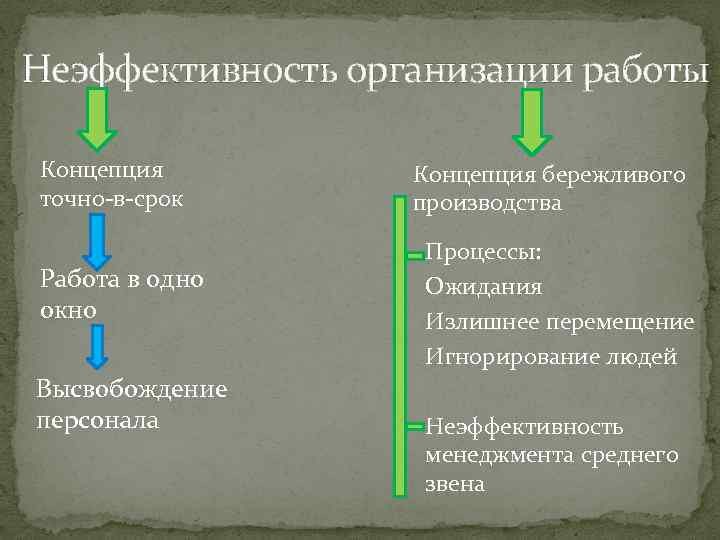 Неэффективность организации работы

Концепция точно-в-срок

Работа в одно окно

Высвобождение персонала

Концепция бережливого производства

Процессы:
Ожидания
Излишнее перемещение
Игнорирование людей

Неэффективность менеджмента среднего звена